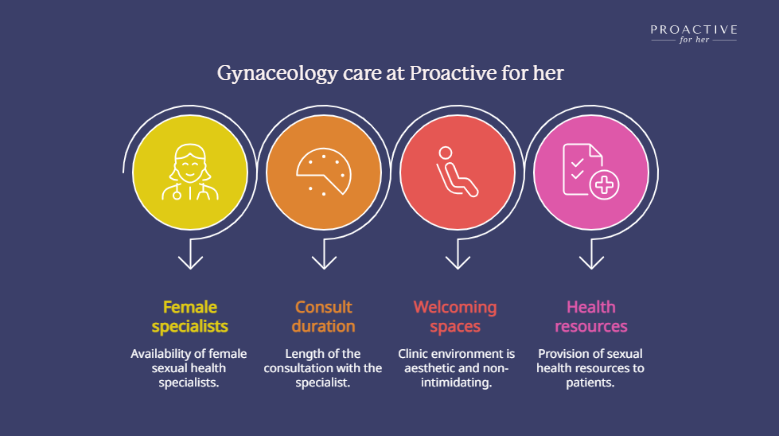 PROACTIVE
for her

Gynaceology care at Proactive for her

Female specialists

Availability of female sexual health specialists.

Consult duration

Length of the consultation with the specialist.

Welcoming spaces

Clinic environment is aesthetic and non-intimidating.

Health resources

Provision of sexual health resources to patients.